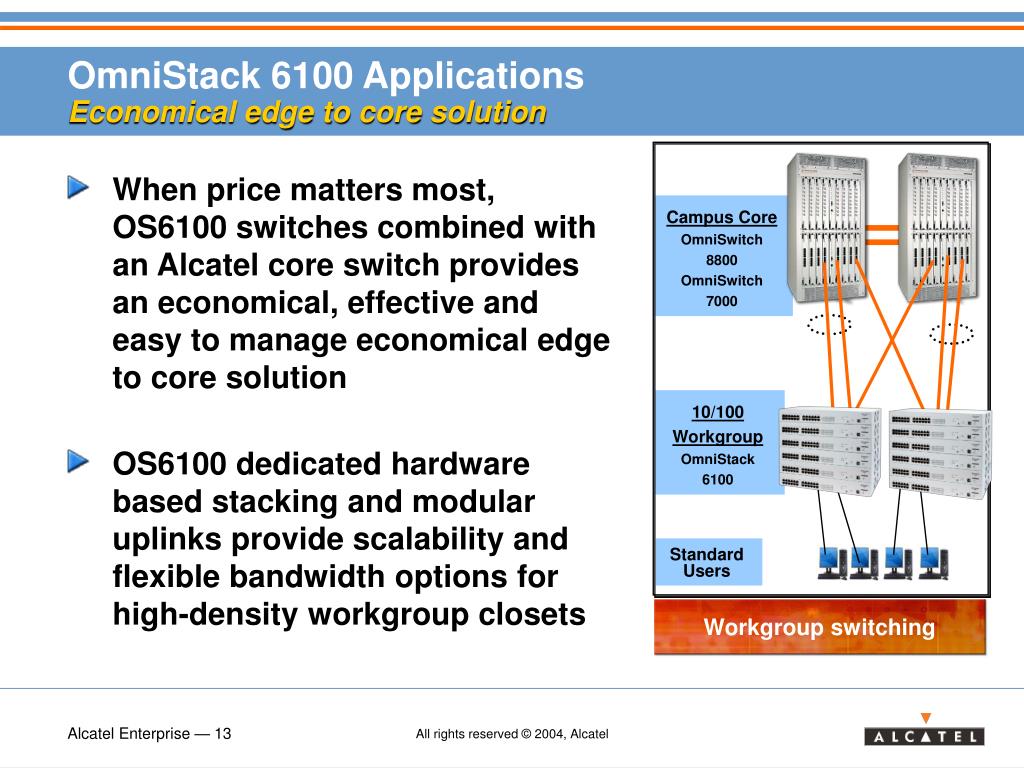 OmniStack 6100 Applications
Economical edge to core solution

When price matters most, OS6100 switches combined with an Alcatel core switch provides an economical, effective and easy to manage economical edge to core solution

OS6100 dedicated hardware based stacking and modular uplinks provide scalability and flexible bandwidth options for high-density workgroup closets

Campus Core
OmniSwitch 8800
OmniSwitch 7000

10/100 Workgroup
OmniStack 6100

Standard Users

Workgroup switching

Alcatel Enterprise — 13

All rights reserved © 2004, Alcatel

ALCATEL